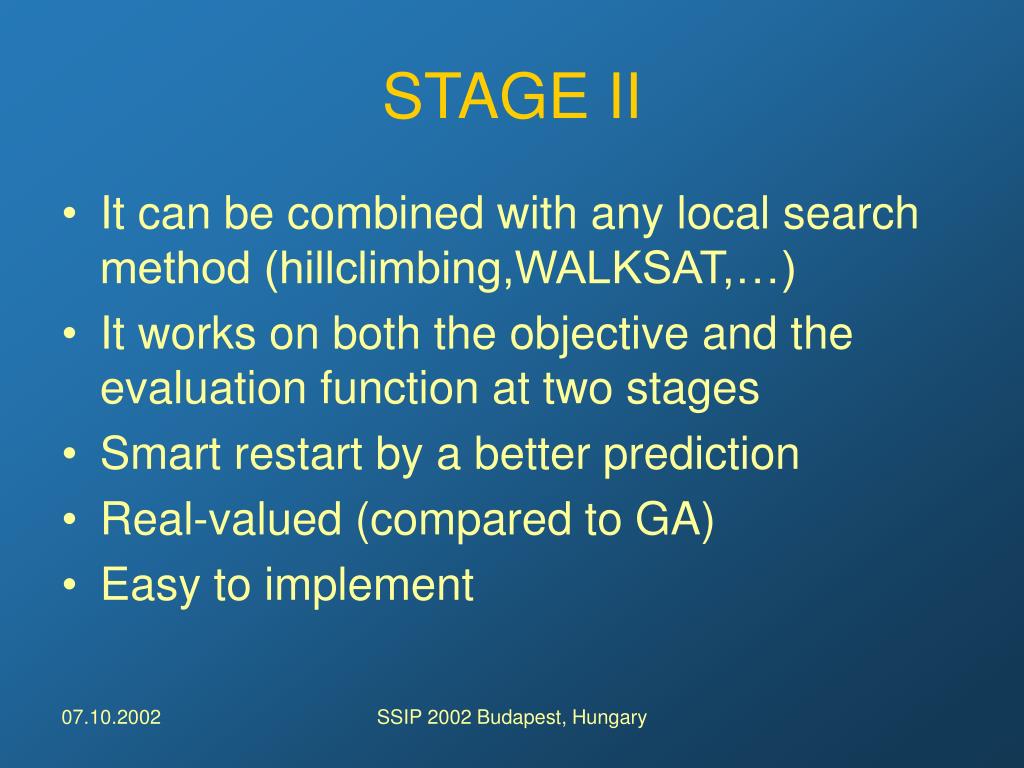 STAGE II

• It can be combined with any local search method (hillclimbing,WALKSAT,…)
• It works on both the objective and the evaluation function at two stages
• Smart restart by a better prediction
• Real-valued (compared to GA)
• Easy to implement

07.10.2002

SSIP 2002 Budapest, Hungary